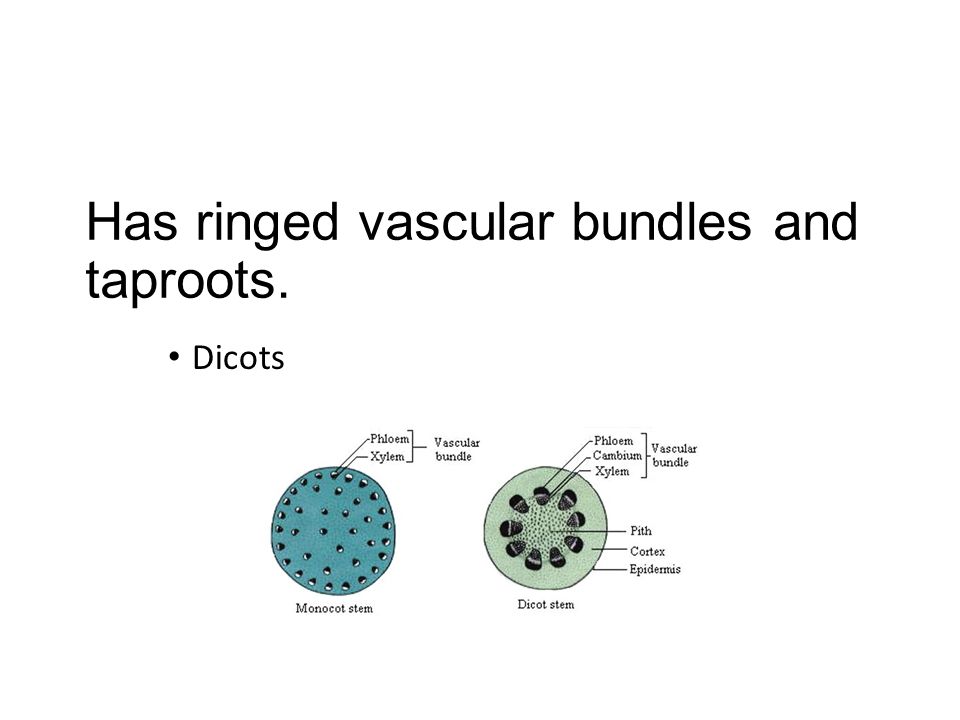 Has ringed vascular bundles and taproots.

• Dicots

Phloem
Xylem
Vascular bundle

Monocot stem

Phloem
Cambium
Xylem
Vascular bundle
Pith
Cortex
Epidermis

Dicot stem